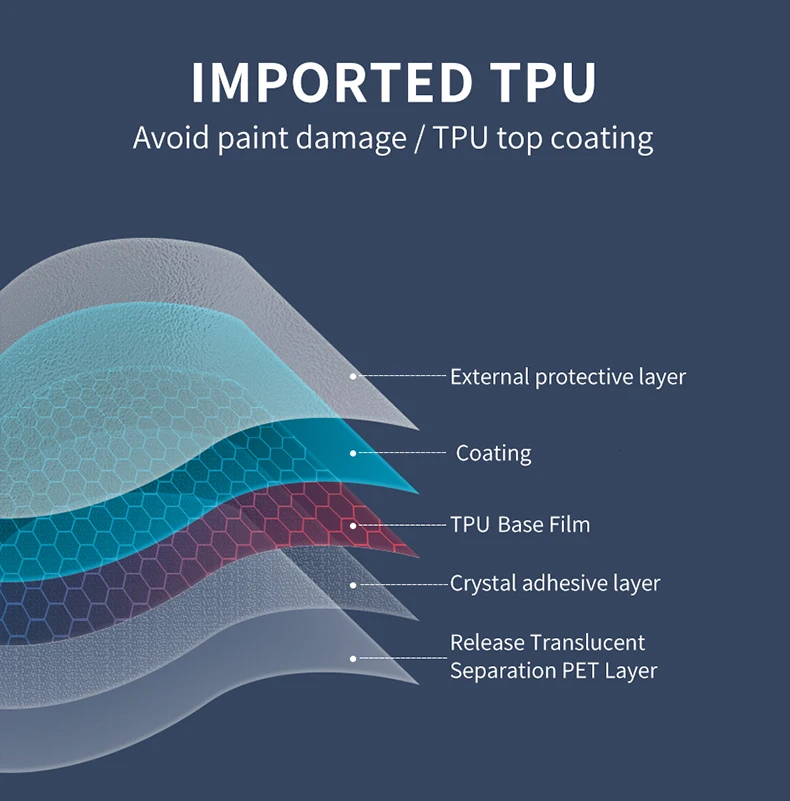 IMPORTED TPU
Avoid paint damage / TPU top coating

External protective layer

Coating

TPU Base Film

Crystal adhesive layer

Release Translucent
Separation PET Layer